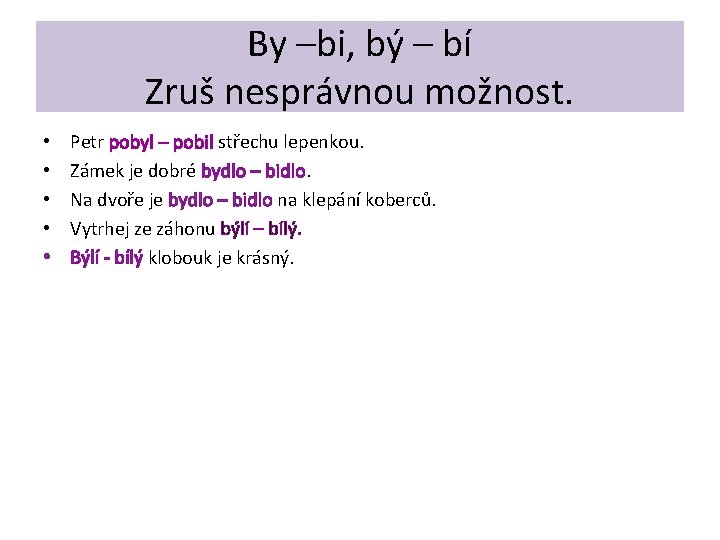 By –bi, bý – bí
Zruš nesprávnou možnost.

• Petr pobyl – pobil střechu lepenkou.
• Zámek je dobré bydlo – bidlo.
• Na dvoře je bydlo – bidlo na klepání koberců.
• Vytrhej ze záhonu býlí – bílý.
• Býlí - bílý klobouk je krásný.